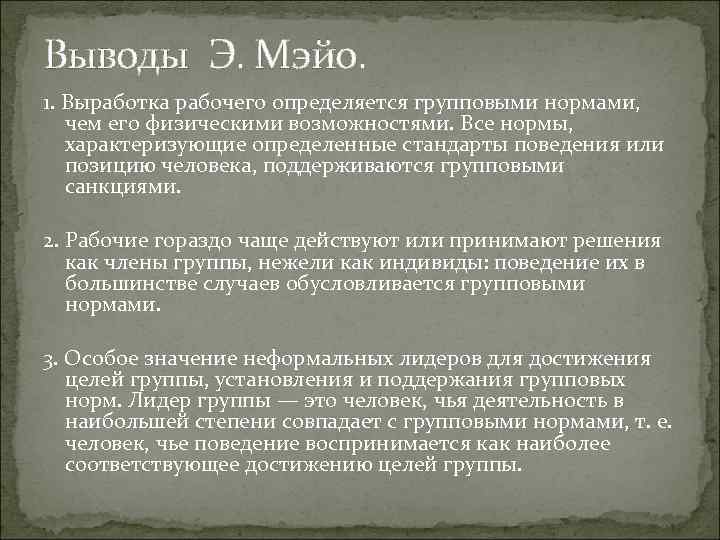 Выводы Э. Мэйо.

1. Выработка рабочего определяется групповыми нормами, чем его физическими возможностями. Все нормы, характеризующие определенные стандарты поведения или позицию человека, поддерживаются групповыми санкциями.

2. Рабочие гораздо чаще действуют или принимают решения как члены группы, нежели как индивиды: поведение их в большинстве случаев обусловливается групповыми нормами.

3. Особое значение неформальных лидеров для достижения целей группы, установления и поддержания групповых норм. Лидер группы — это человек, чья деятельность в наибольшей степени совпадает с групповыми нормами, т. е. человек, чье поведение воспринимается как наиболее соответствующее достижению целей группы.